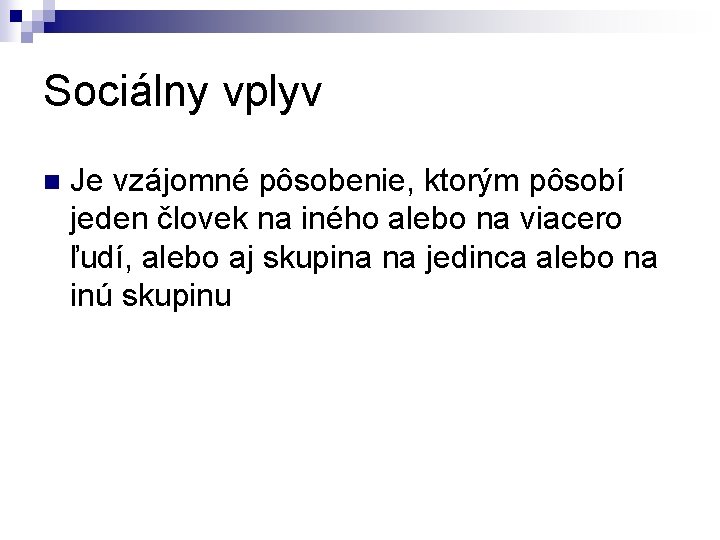 Sociálny vplyv

Je vzájomné pôsobenie, ktorým pôsobí jeden človek na iného alebo na viacero ľudí, alebo aj skupina na jedinca alebo na inú skupinu